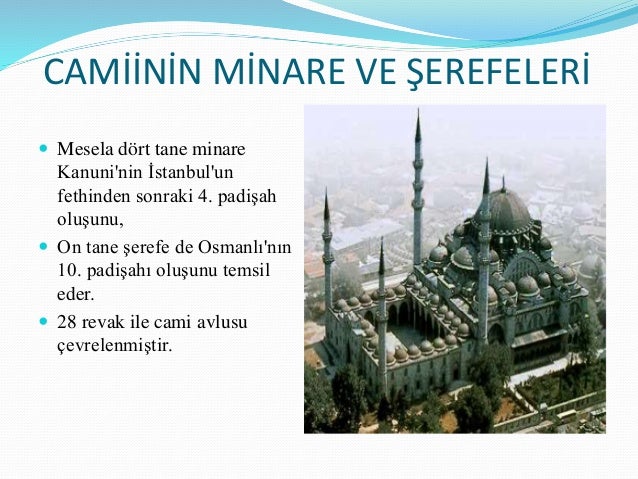 CAMİİNİN MİNARE VE ŞEREFELERİ

- Mesela dört tane minare Kanuni'nin İstanbul'un fethinden sonraki 4. padişah oluşunu,
- On tane şerefe de Osmanlı'nın 10. padişahı oluşunu temsil eder.
- 28 revak ile cami avlusu çevrelenmiştir.